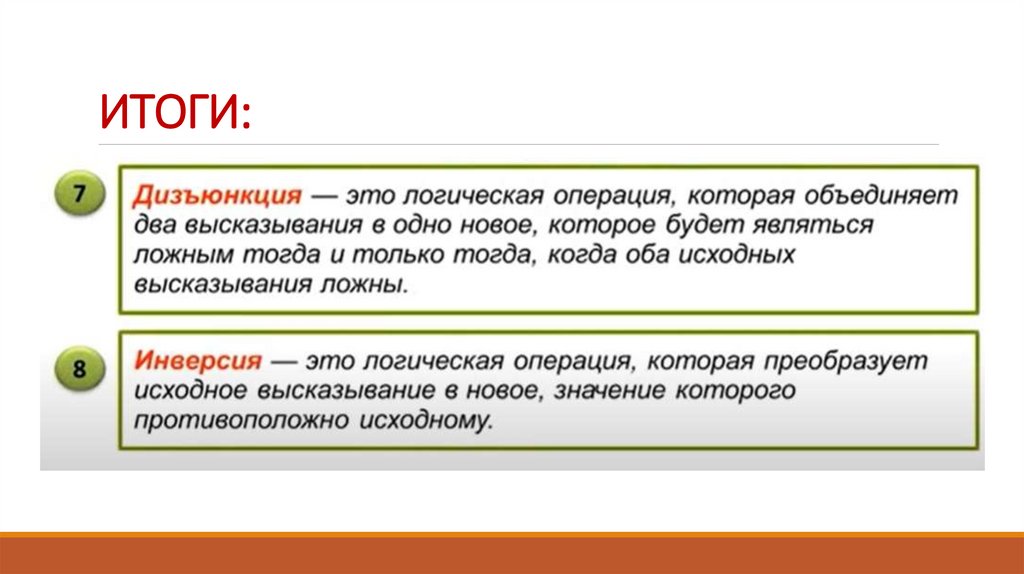 ИТОГИ:

7

Дизъюнкция — это логическая операция, которая объединяет два высказывания в одно новое, которое будет являться ложным тогда и только тогда, когда оба исходных высказывания ложны.

8

Инверсия — это логическая операция, которая преобразует исходное высказывание в новое, значение которого противоположно исходному.